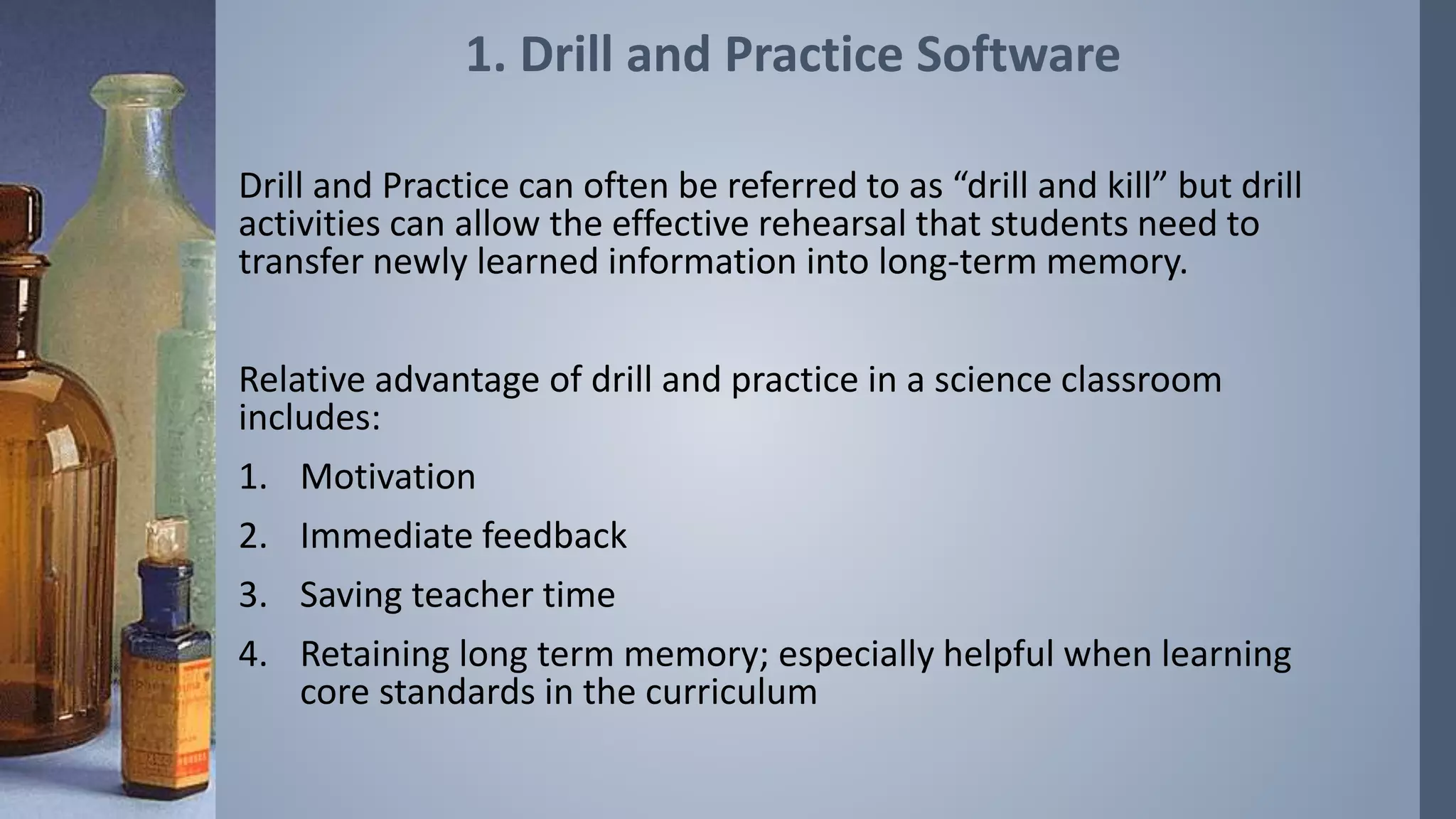 1. Drill and Practice Software

Drill and Practice can often be referred to as “drill and kill” but drill activities can allow the effective rehearsal that students need to transfer newly learned information into long-term memory.

Relative advantage of drill and practice in a science classroom includes:

1. Motivation
2. Immediate feedback
3. Saving teacher time
4. Retaining long term memory; especially helpful when learning core standards in the curriculum